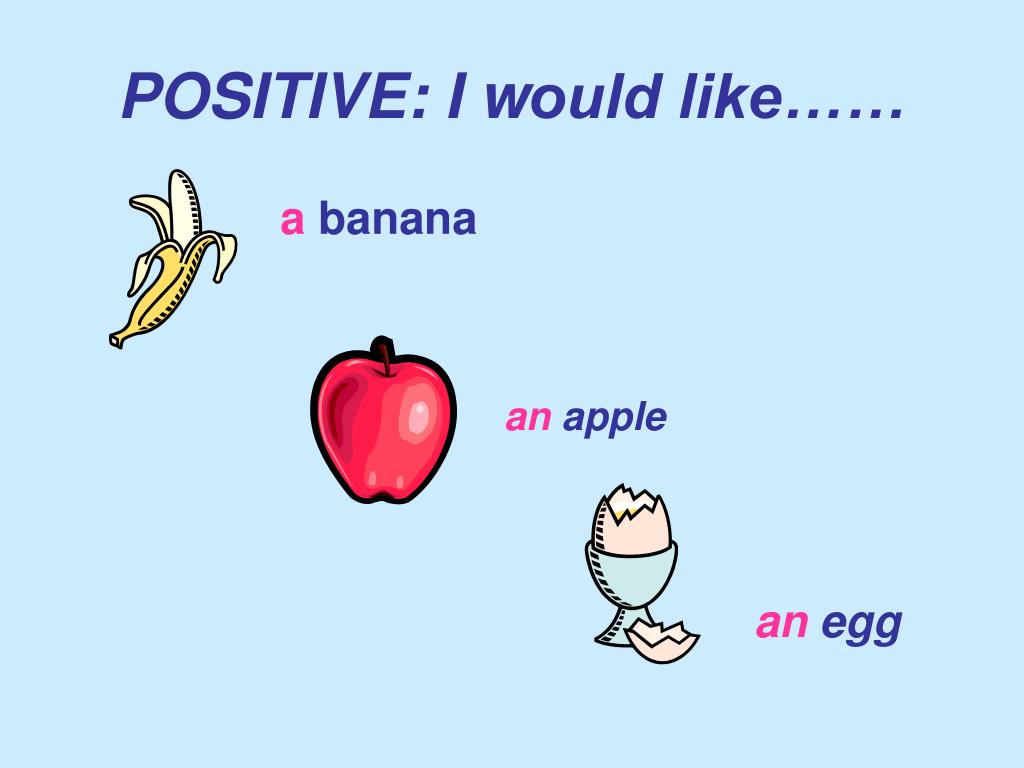 POSITIVE: I would like……

a banana

an apple

an egg